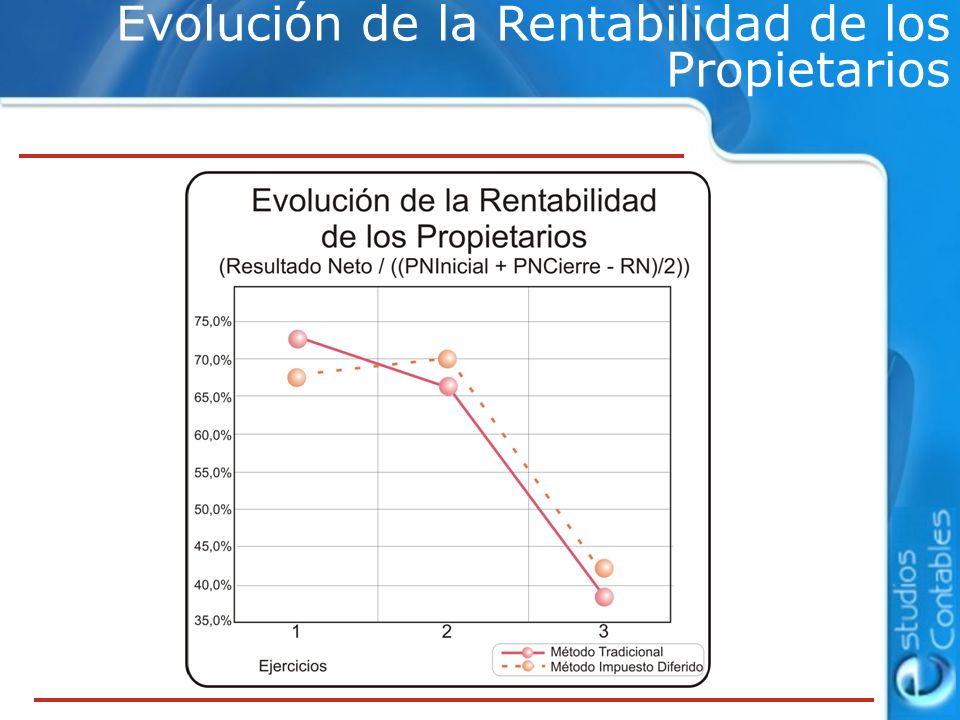 Evolución de la Rentabilidad de los Propietarios

Evolución de la Rentabilidad de los Propietarios
(Resultado Neto / ((PNInicial + PNCierre - RN)/2))

75,0%
70,0%
65,0%
60,0%
55,0%
50,0%
45,0%
40,0%
35,0%

1
2
3

Ejercicios

Método Tradicional
Método Impuesto Diferido

estudios Contables